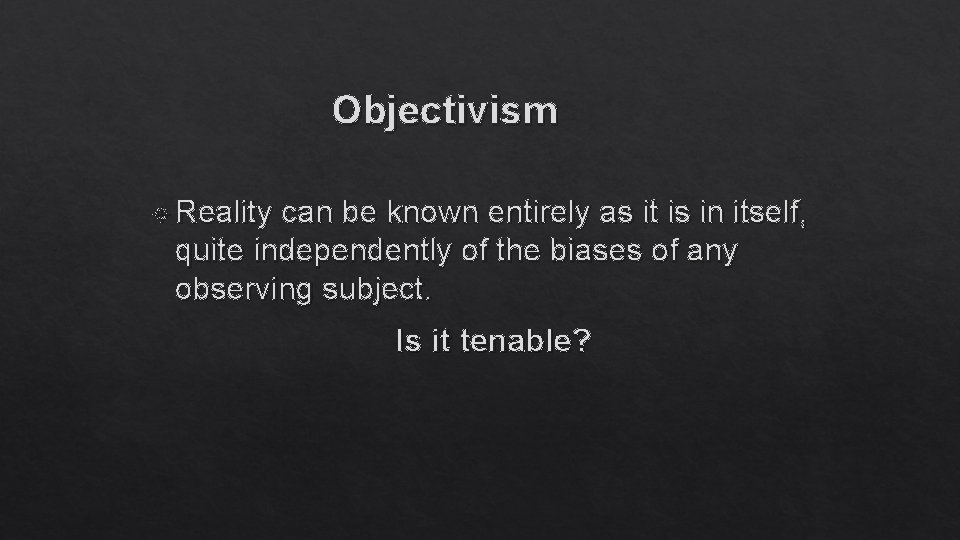 Objectivism

Reality can be known entirely as it is in itself, quite independently of the biases of any observing subject.

Is it tenable?